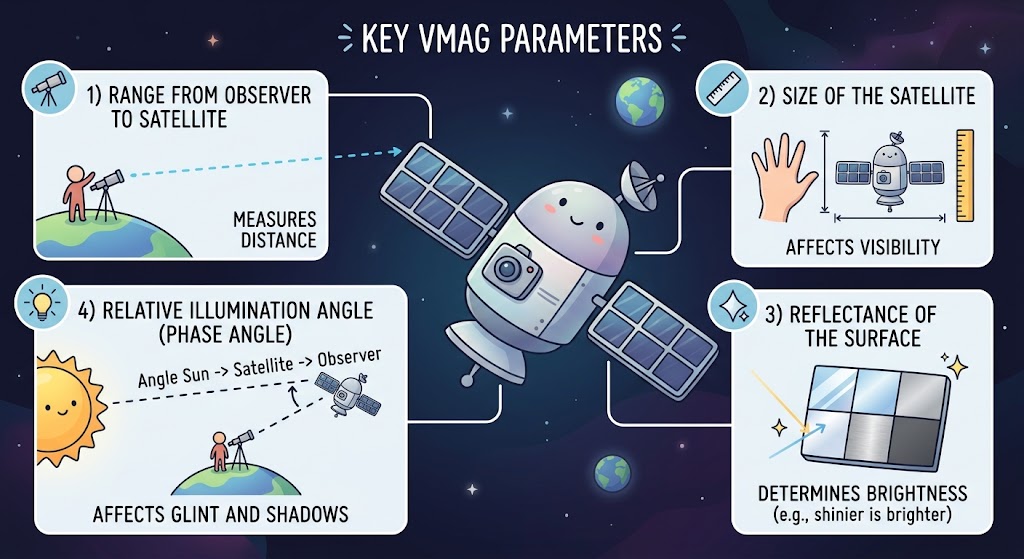 KEY VMAG PARAMETERS

1) RANGE FROM OBSERVER TO SATELLITE

MEASURES DISTANCE

2) SIZE OF THE SATELLITE

AFFECTS VISIBILITY

4) RELATIVE ILLUMINATION ANGLE (PHASE ANGLE)

Angle Sun -> Satellite -> Observer

AFFECTS GLINT AND SHADOWS

3) REFLECTANCE OF THE SURFACE

DETERMINES BRIGHTNESS
(e.g., shinier is brighter)